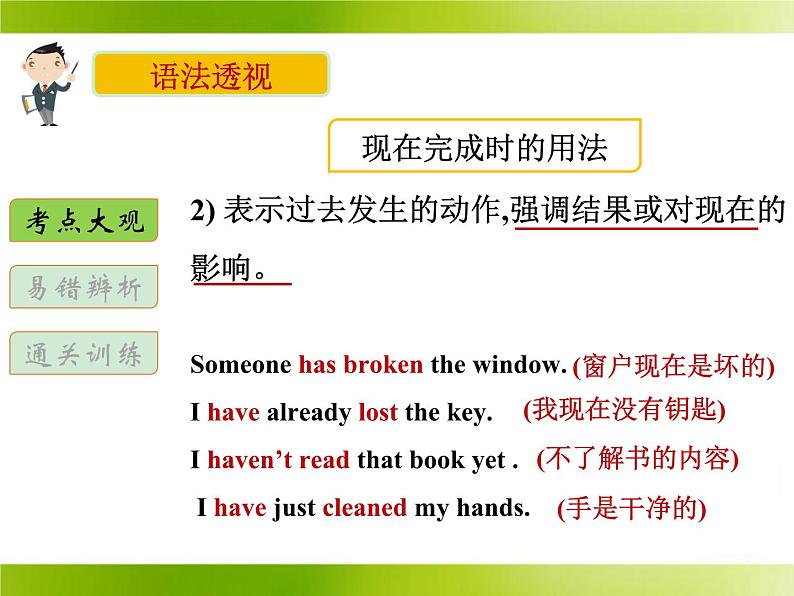 语法透视

现在完成时的用法

考点大观

易错辨析

通关训练

2) 表示过去发生的动作,强调结果或对现在的影响。

Someone has broken the window. (窗户现在是坏的)

I have already lost the key. (我现在没有钥匙)

I haven't read that book yet . (不了解书的内容)

I have just cleaned my hands. (手是干净的)